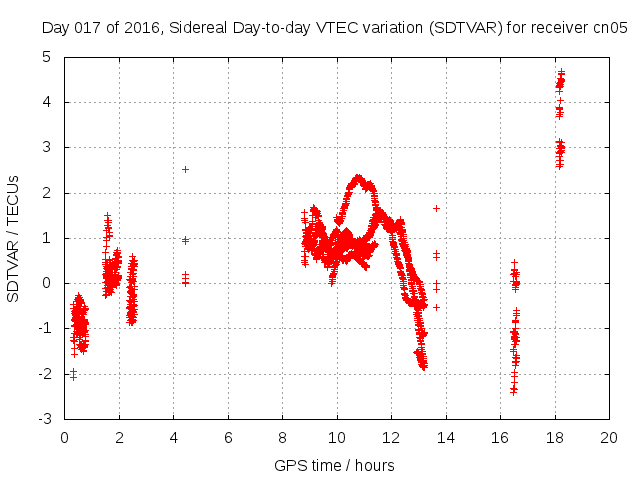 Day 017 of 2016, Sidereal Day-to-day VTEC variation (SDTVAR) for receiver cn05

SDTVAR / TECUs

5
4
3
2
1
0
-1
-2
-3

0 2 4 6 8 10 12 14 16 18 20

GPS time / hours